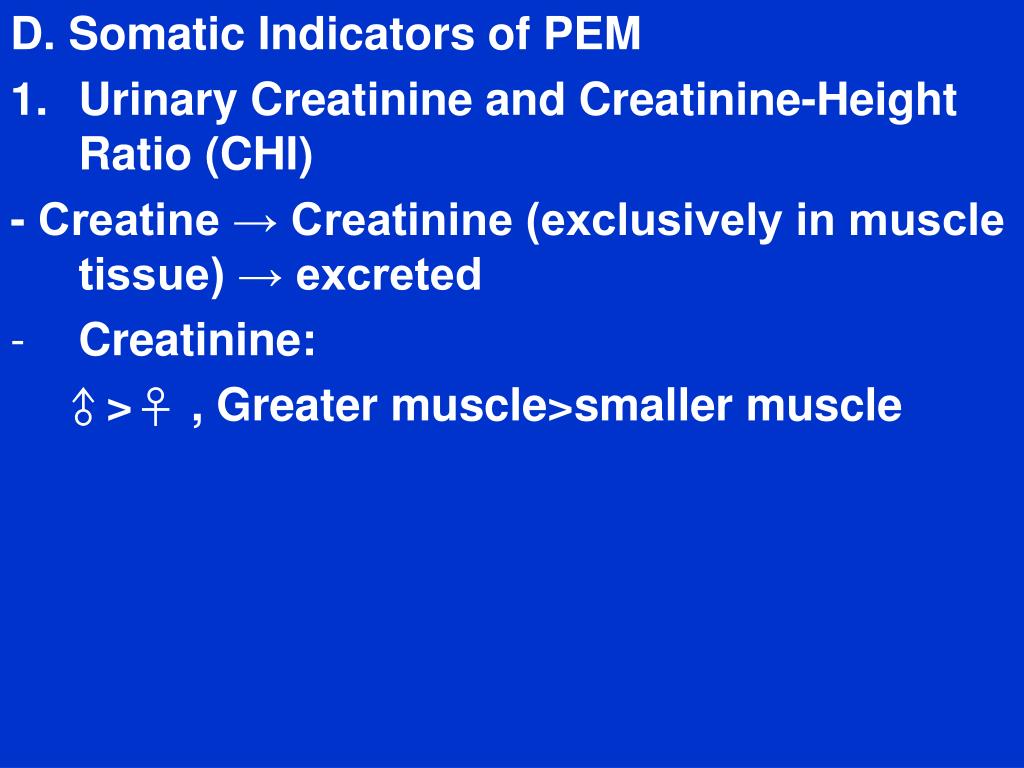 D. Somatic Indicators of PEM

1. Urinary Creatinine and Creatinine-Height Ratio (CHI)

- Creatine → Creatinine (exclusively in muscle tissue) → excreted

- Creatinine:

♂ > ♀ , Greater muscle>smaller muscle